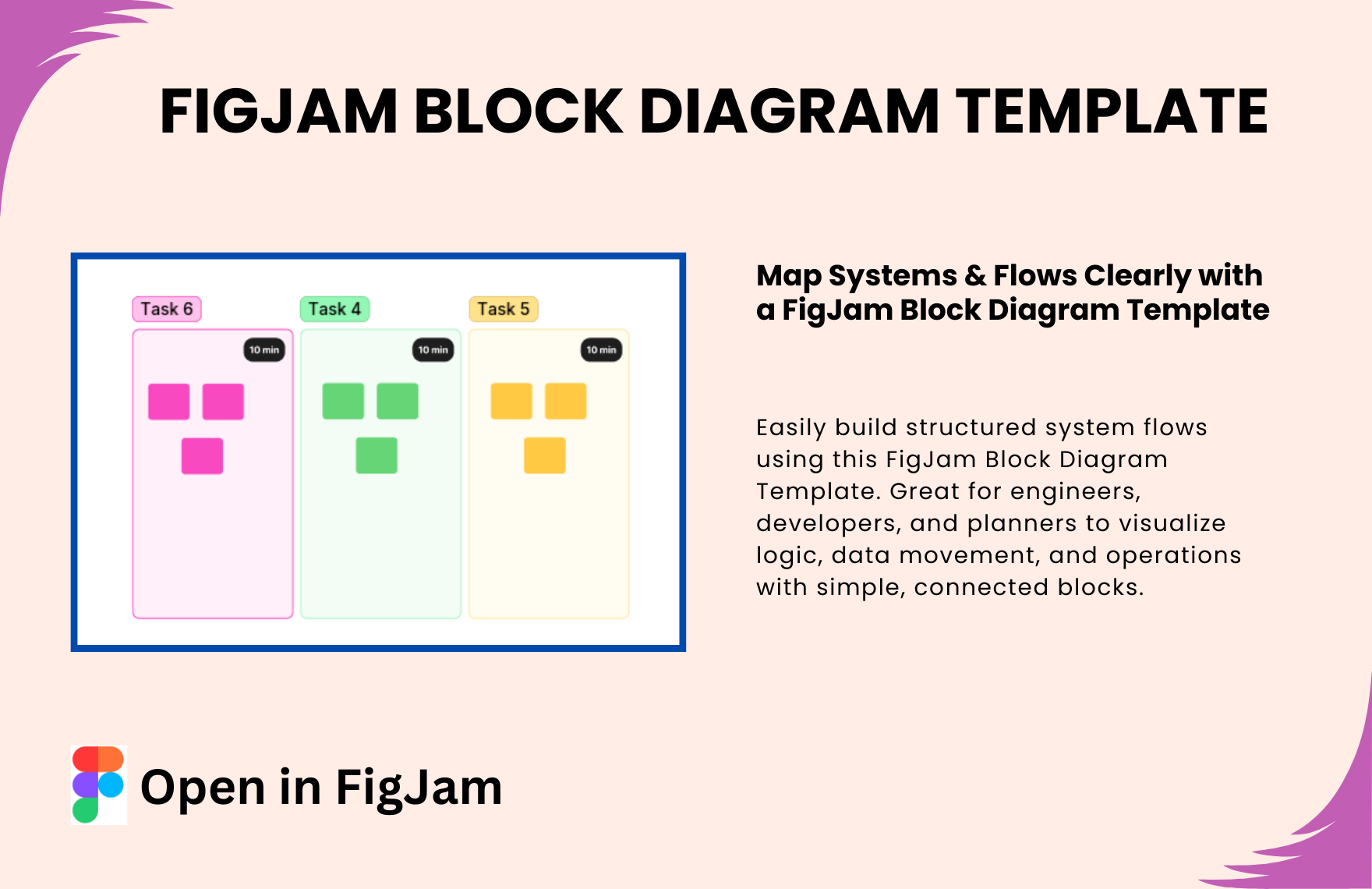 FIGJAM BLOCK DIAGRAM TEMPLATE

Task 6

10 min

Task 4

10 min

Task 5

10 min

Map Systems & Flows Clearly with a FigJam Block Diagram Template

Easily build structured system flows using this FigJam Block Diagram Template. Great for engineers, developers, and planners to visualize logic, data movement, and operations with simple, connected blocks.

Open in FigJam